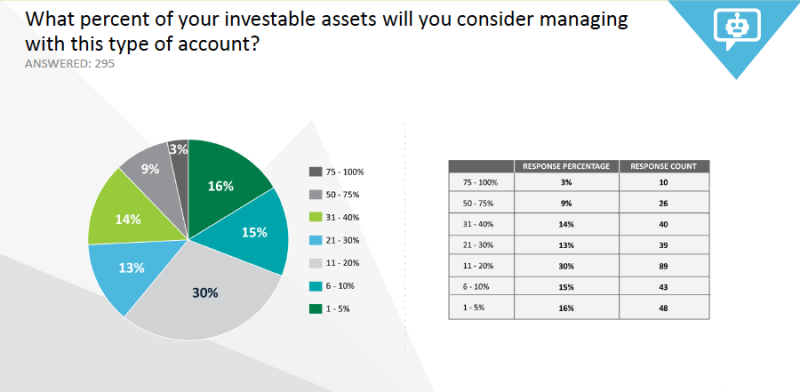 What percent of your investable assets will you consider managing with this type of account?
ANSWERED: 295

3%
9%
16%
14%
15%
13%
30%

75 - 100%
50 - 75%
31 - 40%
21 - 30%
11 - 20%
6 - 10%
1 - 5%

| | RESPONSE PERCENTAGE | RESPONSE COUNT |
|---|---|---|
| 75 - 100% | 3% | 10 |
| 50 - 75% | 9% | 26 |
| 31 - 40% | 14% | 40 |
| 21 - 30% | 13% | 39 |
| 11 - 20% | 30% | 89 |
| 6 - 10% | 15% | 43 |
| 1 - 5% | 16% | 48 |